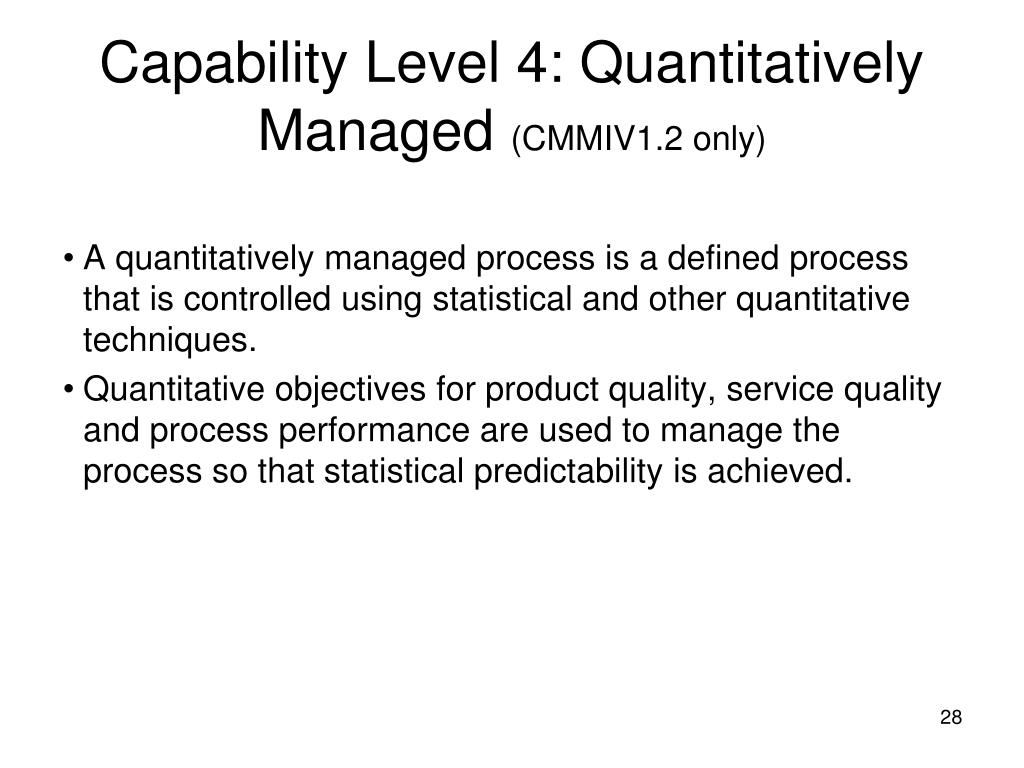 Capability Level 4: Quantitatively Managed (CMMIV1.2 only)

• A quantitatively managed process is a defined process that is controlled using statistical and other quantitative techniques.

• Quantitative objectives for product quality, service quality and process performance are used to manage the process so that statistical predictability is achieved.

28